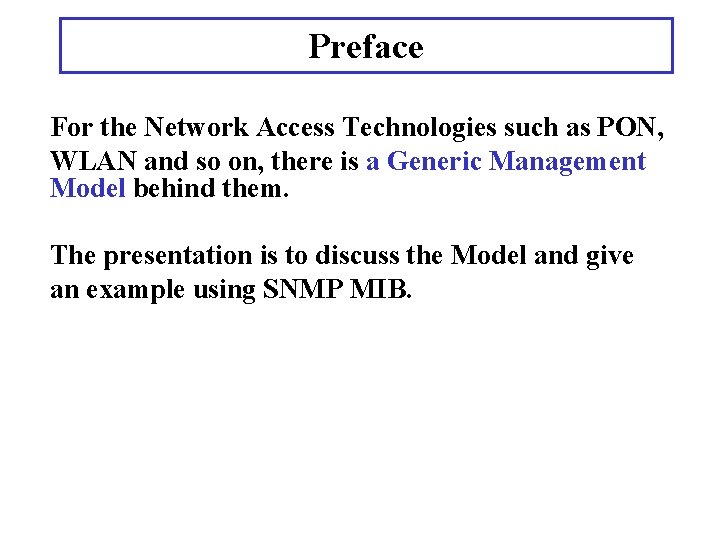 Preface

For the Network Access Technologies such as PON, WLAN and so on, there is a Generic Management Model behind them.

The presentation is to discuss the Model and give an example using SNMP MIB.